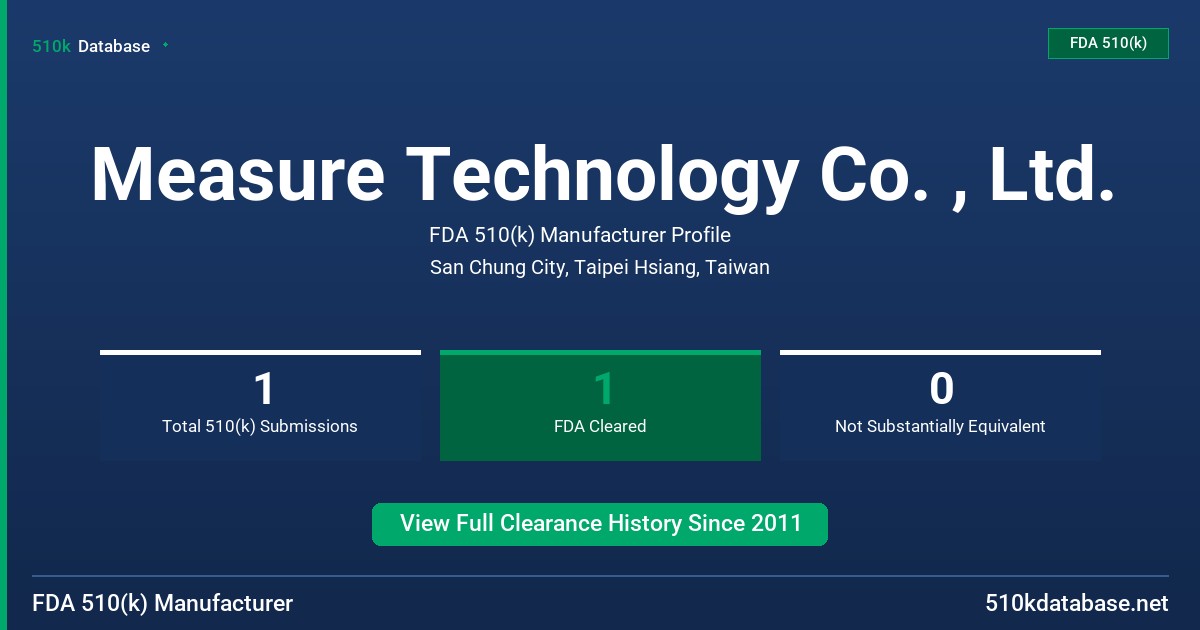 510k Database

FDA 510(k)

Measure Technology Co. , Ltd.

FDA 510(k) Manufacturer Profile

San Chung City, Taipei Hsiang, Taiwan

1
Total 510(k) Submissions

1
FDA Cleared

0
Not Substantially Equivalent

View Full Clearance History Since 2011

FDA 510(k) Manufacturer

510kdatabase.net